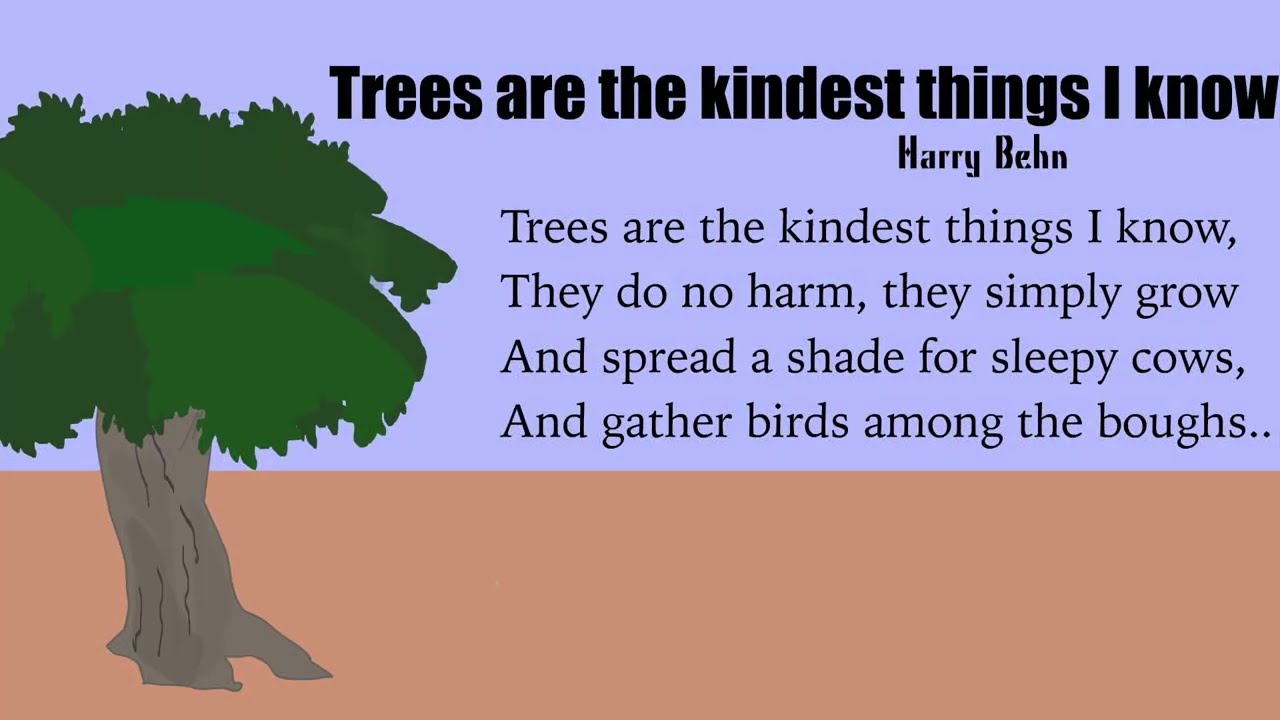 Trees are the kindest things I know

Harry Behn

Trees are the kindest things I know,
They do no harm, they simply grow
And spread a shade for sleepy cows,
And gather birds among the boughs..